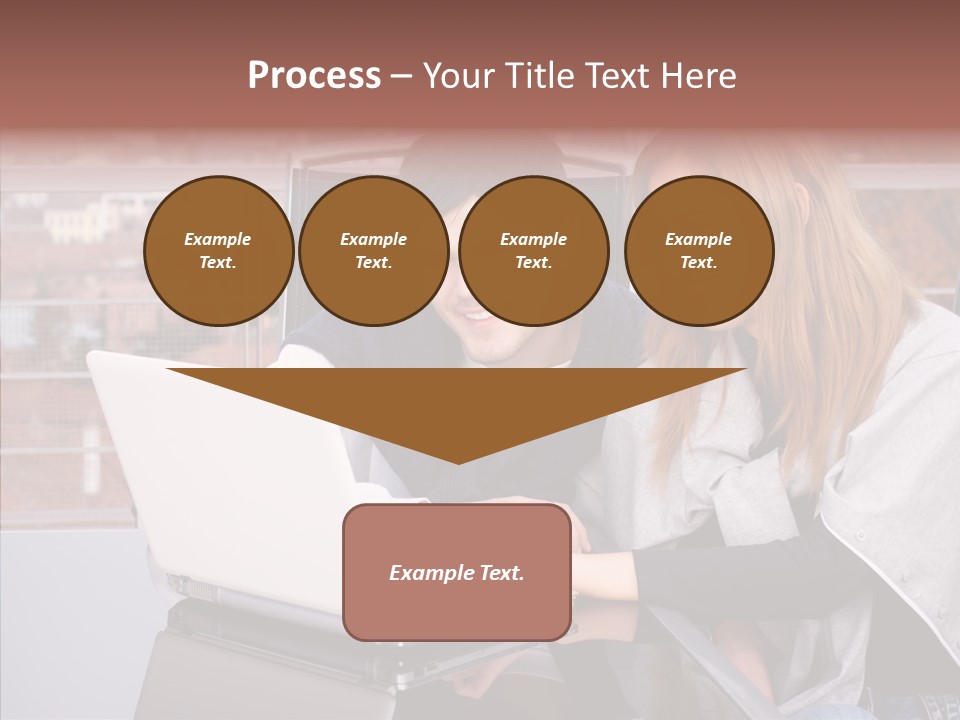 Process – Your Title Text Here

Example Text.

Example Text.

Example Text.

Example Text.

Example Text.